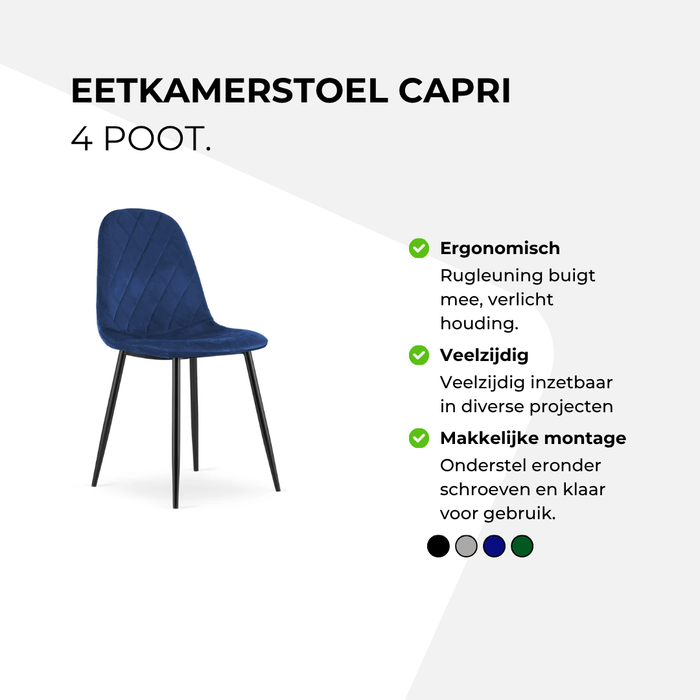 EETKAMERSTOEL CAPRI
4 POOT.

Ergonomisch
Rugleuning buigt mee, verlicht houding.

Veelzijdig
Veelzijdig inzetbaar in diverse projecten

Makkelijke montage
Onderstel eronder schroeven en klaar voor gebruik.